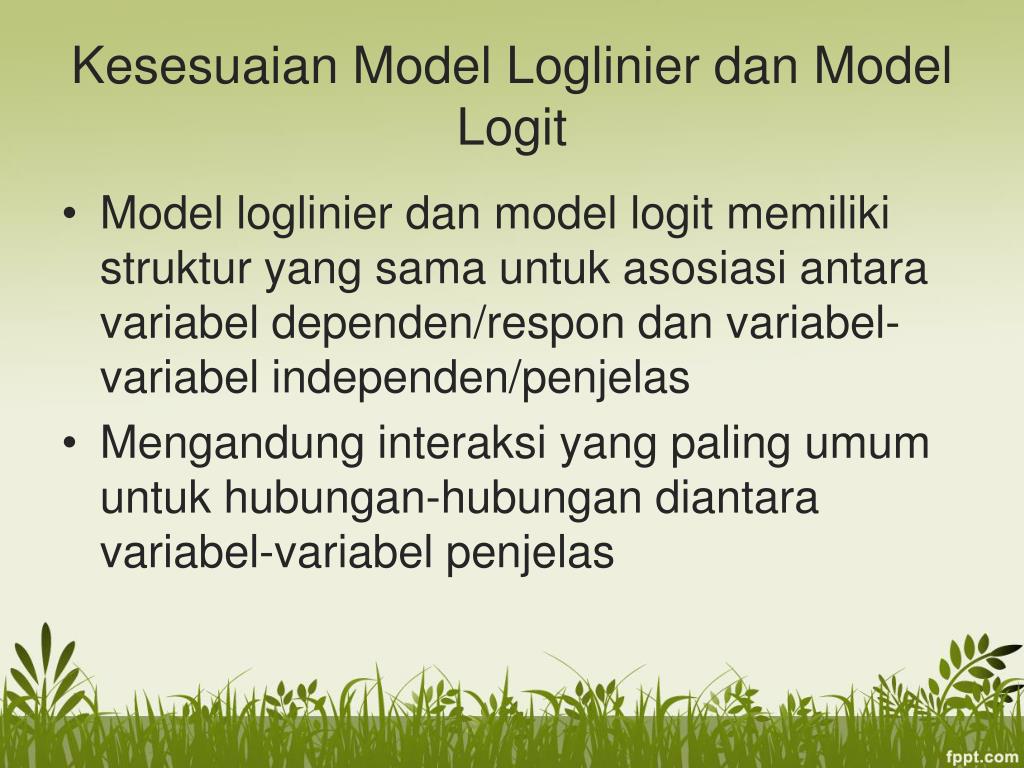 Kesesuaian Model Loglinier dan Model Logit

• Model loglinier dan model logit memiliki struktur yang sama untuk asosiasi antara variabel dependen/respon dan variabel-variabel independen/penjelas
• Mengandung interaksi yang paling umum untuk hubungan-hubungan diantara variabel-variabel penjelas

fppt.com